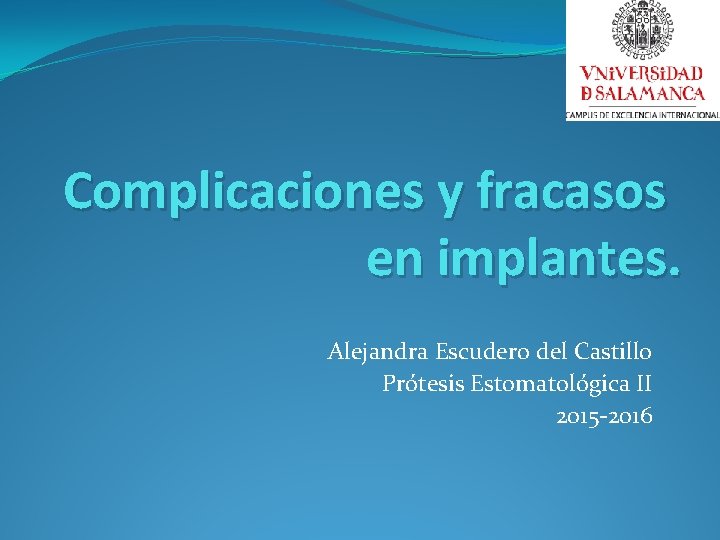 VNiVERSiDAD
D SALAMANCA
CAMPUS DE EXCELENCIA INTERNACIONAL

Complicaciones y fracasos en implantes.

Alejandra Escudero del Castillo
Prótesis Estomatológica II
2015-2016